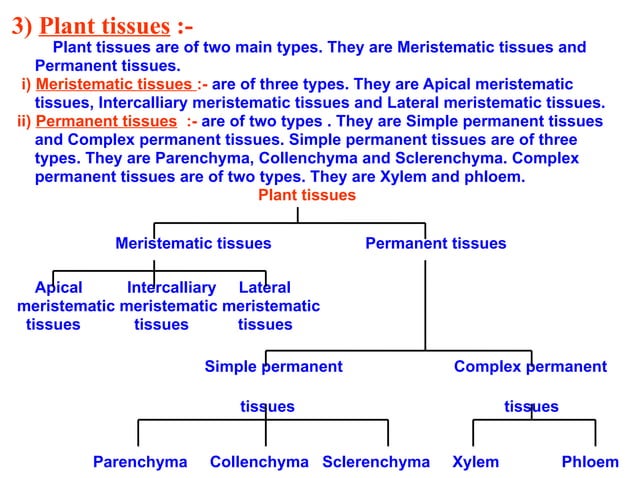 3) Plant tissues :-

Plant tissues are of two main types. They are Meristematic tissues and Permanent tissues.

i) Meristematic tissues :- are of three types. They are Apical meristematic tissues, Intercalliary meristematic tissues and Lateral meristematic tissues.

ii) Permanent tissues :- are of two types . They are Simple permanent tissues and Complex permanent tissues. Simple permanent tissues are of three types. They are Parenchyma, Collenchyma and Sclerenchyma. Complex permanent tissues are of two types. They are Xylem and phloem.

Plant tissues

Meristematic tissues

Permanent tissues

Apical meristematic tissues

Intercalliary meristematic tissues

Lateral meristematic tissues

Simple permanent tissues

Complex permanent tissues

Parenchyma

Collenchyma

Sclerenchyma

Xylem

Phloem